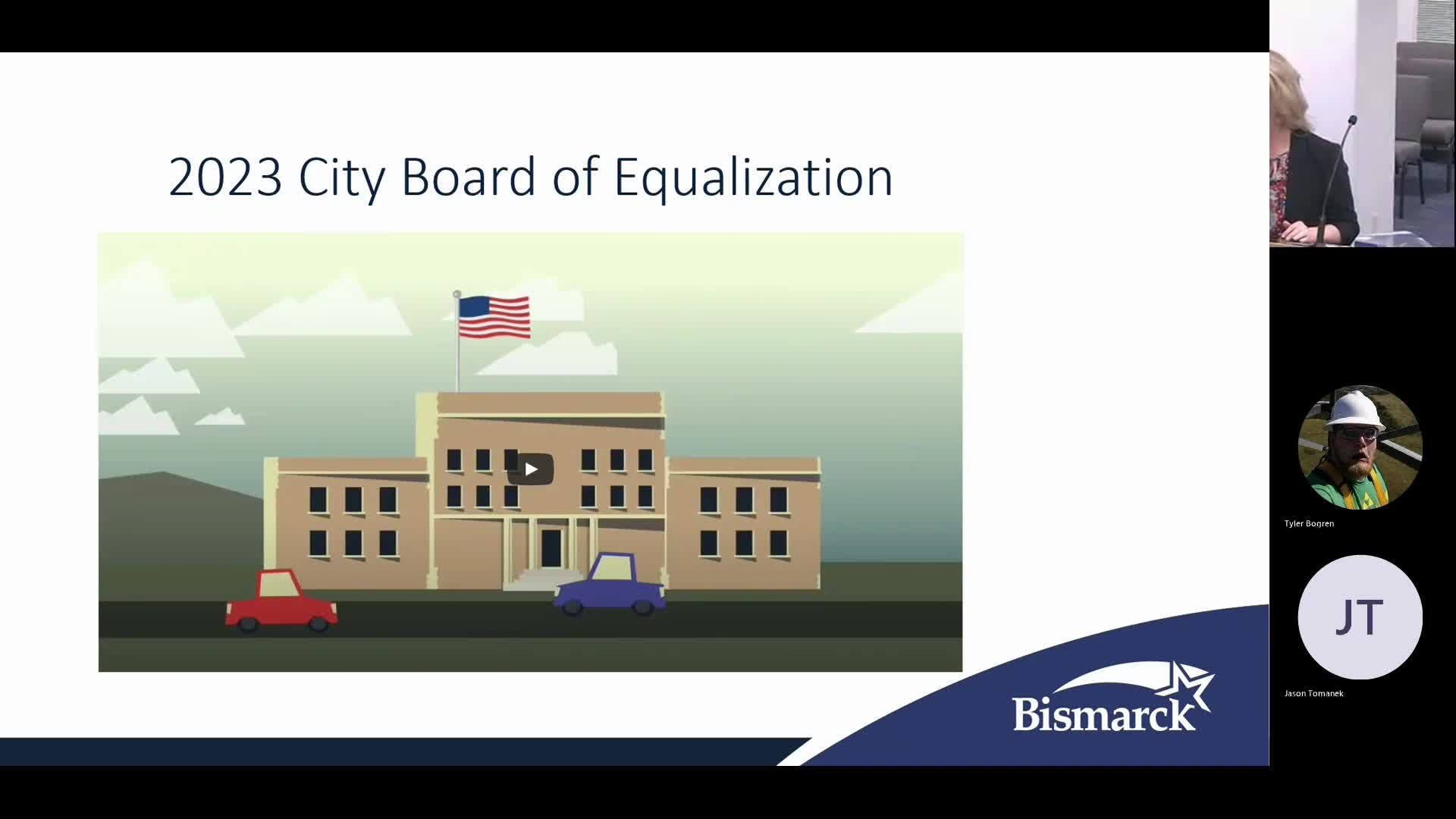 2023 City Board of Equalization

Bismarck

Tyler Bogren

JT

Jason Tomanek